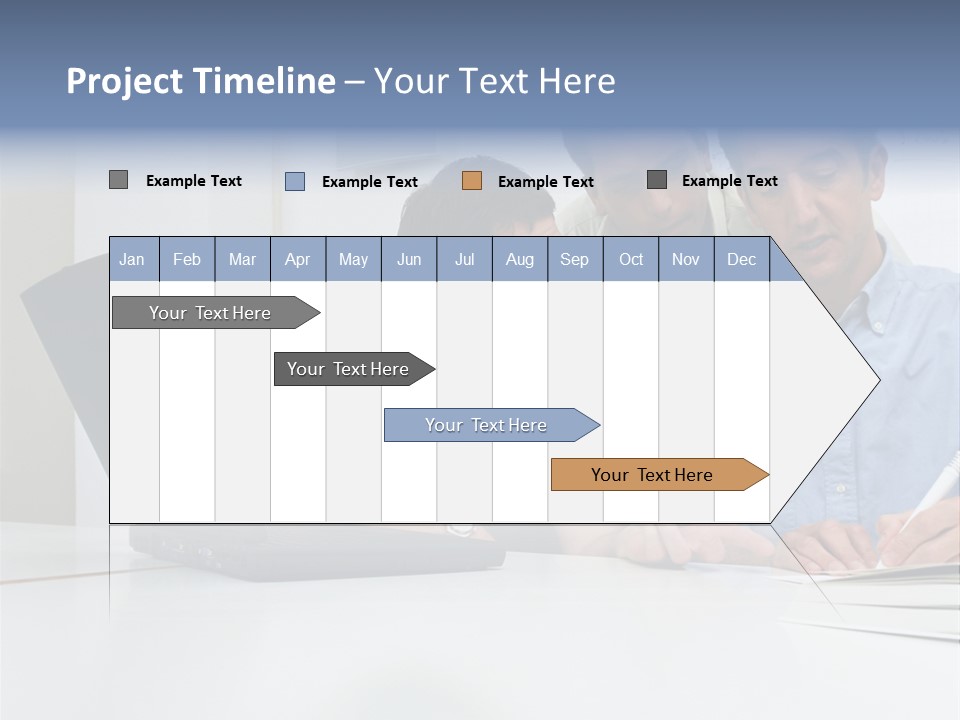 Project Timeline – Your Text Here

Example Text Example Text Example Text Example Text

| Jan | Feb | Mar | Apr | May | Jun | Jul | Aug | Sep | Oct | Nov | Dec |
|---|---|---|---|---|---|---|---|---|---|---|---|

Your Text Here

Your Text Here

Your Text Here

Your Text Here